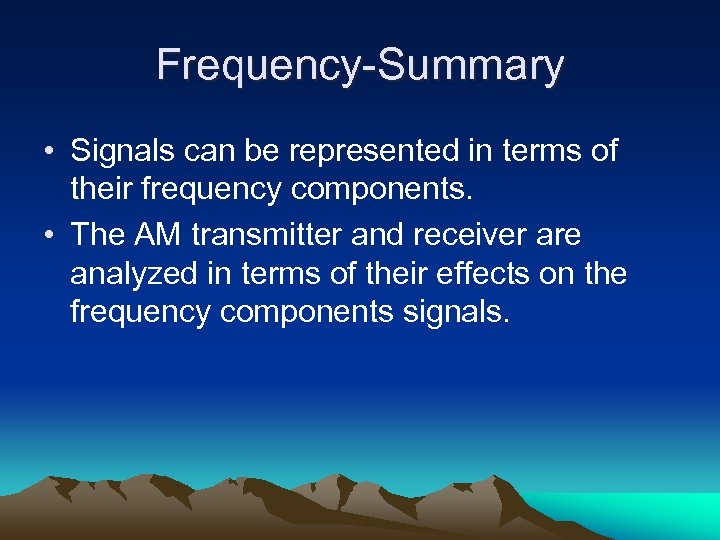 Frequency-Summary

• Signals can be represented in terms of their frequency components.

• The AM transmitter and receiver are analyzed in terms of their effects on the frequency components signals.